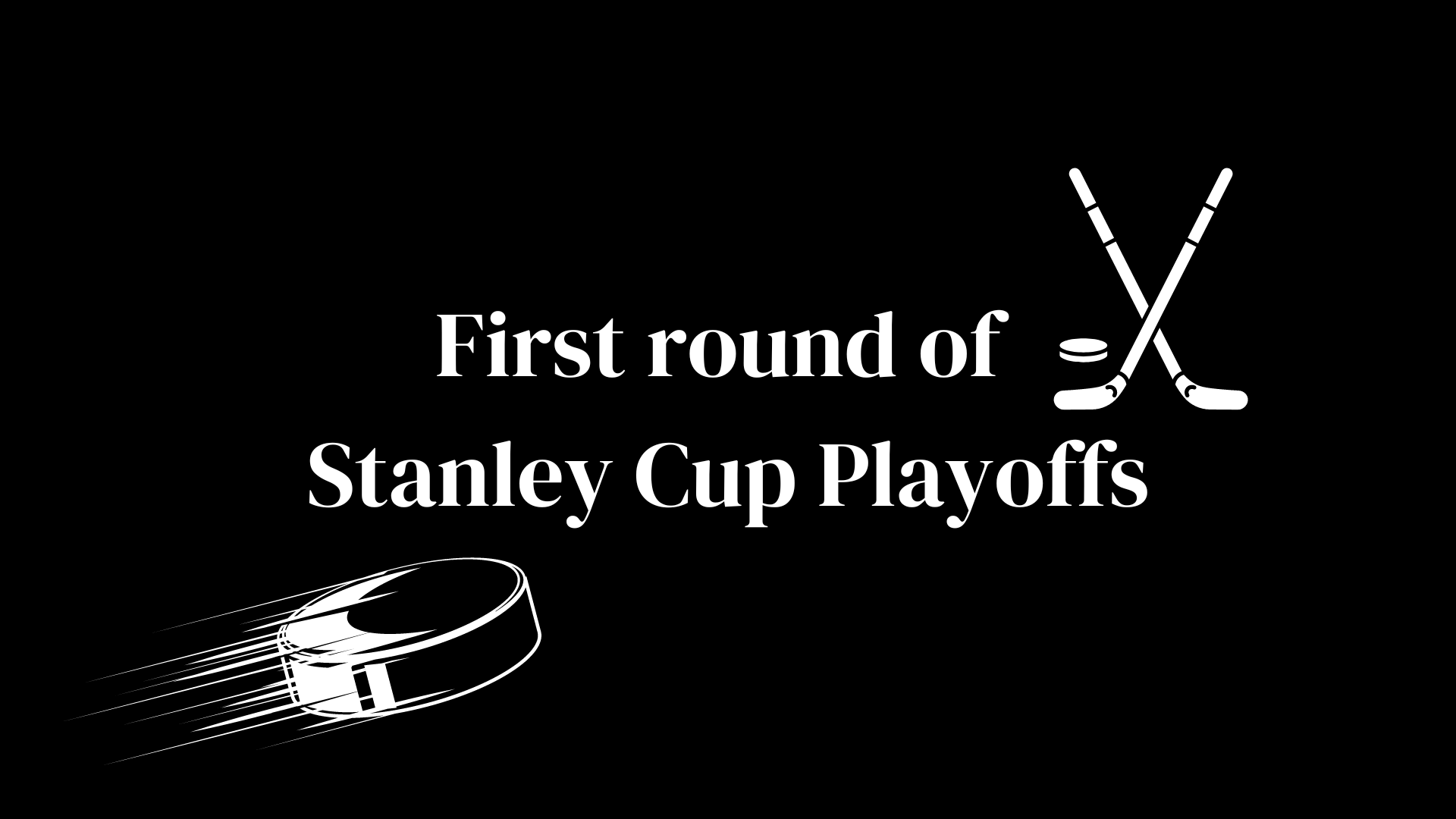 First round of
Stanley Cup Playoffs